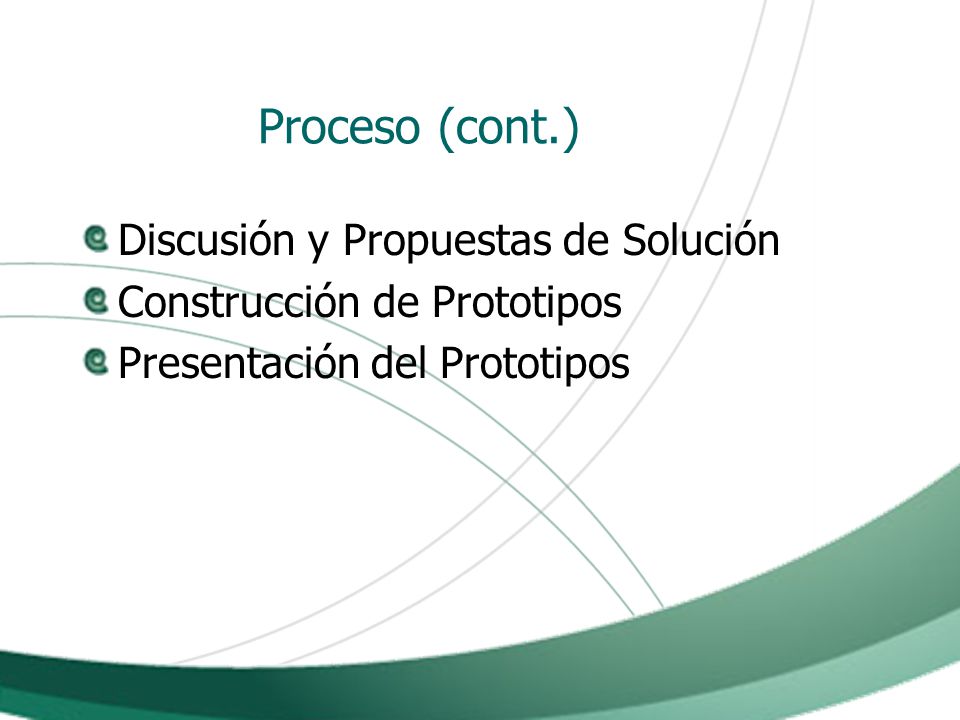 Proceso (cont.)

Discusión y Propuestas de Solución
Construcción de Prototipos
Presentación del Prototipos